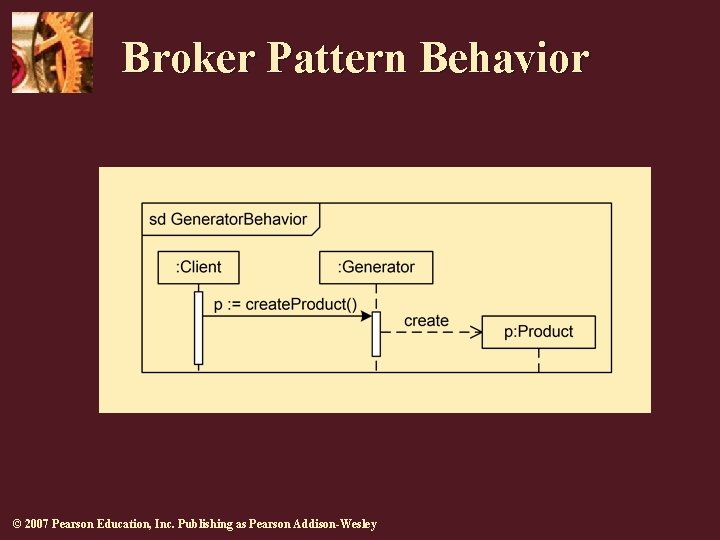 Broker Pattern Behavior

sd GeneratorBehavior

:Client

:Generator

p := createProduct()

create

p:Product

© 2007 Pearson Education, Inc. Publishing as Pearson Addison-Wesley